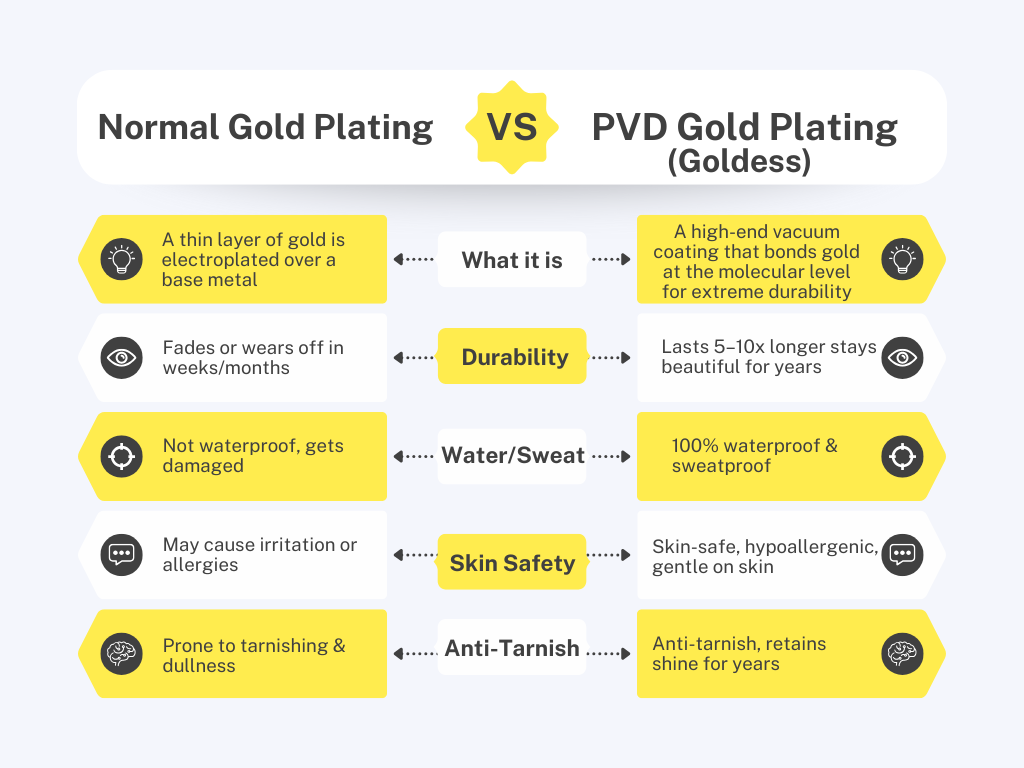 Normal Gold Plating

VS

PVD Gold Plating
(Goldess)

A thin layer of gold is electroplated over a base metal

What it is

A high-end vacuum coating that bonds gold at the molecular level for extreme durability

Fades or wears off in weeks/months

Durability

Lasts 5–10x longer stays beautiful for years

Not waterproof, gets damaged

Water/Sweat

100% waterproof & sweatproof

May cause irritation or allergies

Skin Safety

Skin-safe, hypoallergenic, gentle on skin

Prone to tarnishing & dullness

Anti-Tarnish

Anti-tarnish, retains shine for years